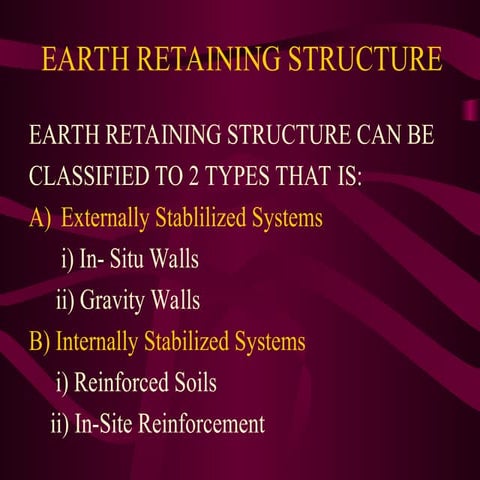 EARTH RETAINING STRUCTURE

EARTH RETAINING STRUCTURE CAN BE CLASSIFIED TO 2 TYPES THAT IS:

A) Externally Stablilized Systems

i) In- Situ Walls

ii) Gravity Walls

B) Internally Stabilized Systems

i) Reinforced Soils

ii) In-Site Reinforcement